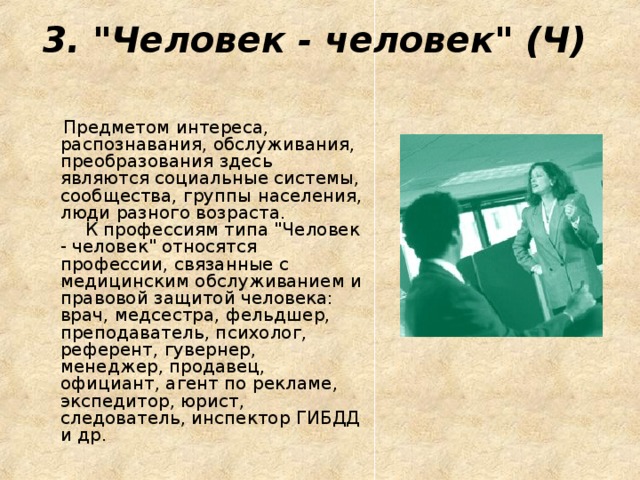 3. "Человек - человек" (Ч)

Предметом интереса, распознавания, обслуживания, преобразования здесь являются социальные системы, сообщества, группы населения, люди разного возраста.

К профессиям типа "Человек - человек" относятся профессии, связанные с медицинским обслуживанием и правовой защитой человека: врач, медсестра, фельдшер, преподаватель, психолог, референт, гувернер, менеджер, продавец, официант, агент по рекламе, экспедитор, юрист, следователь, инспектор ГИБДД и др.